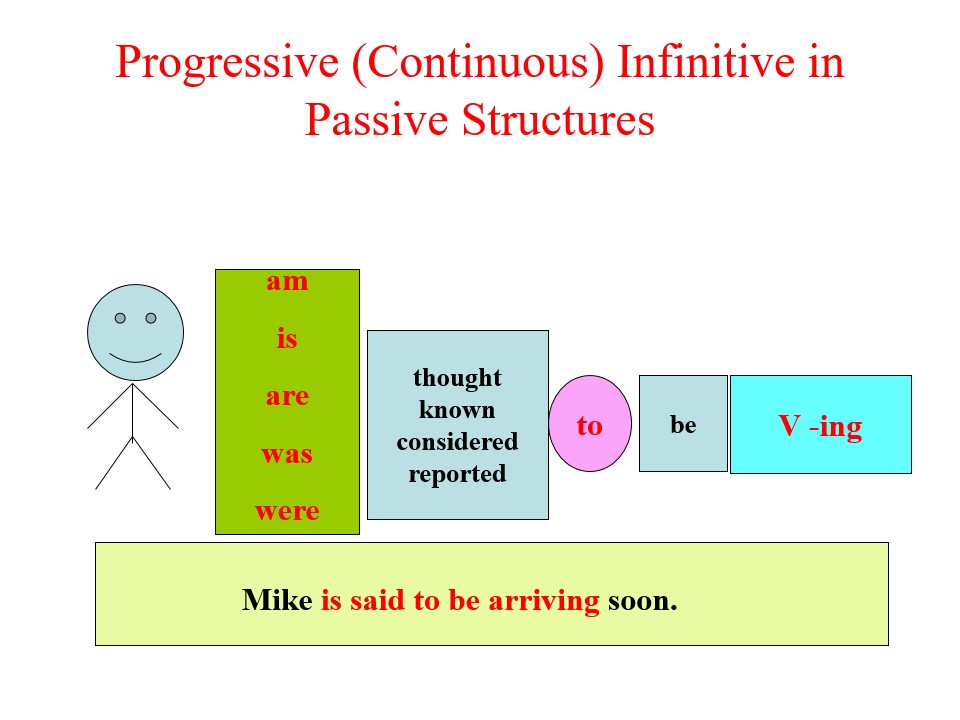 Progressive (Continuous) Infinitive in Passive Structures

am
is
are
was
were

thought
known
considered
reported

to

be

V -ing

Mike is said to be arriving soon.